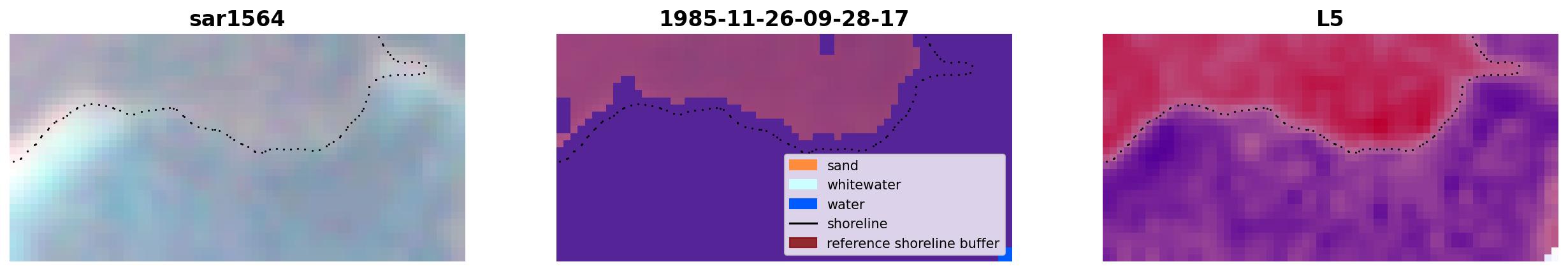 sar1564

1985-11-26-09-28-17

sand
whitewater
water
shoreline
reference shoreline buffer

L5